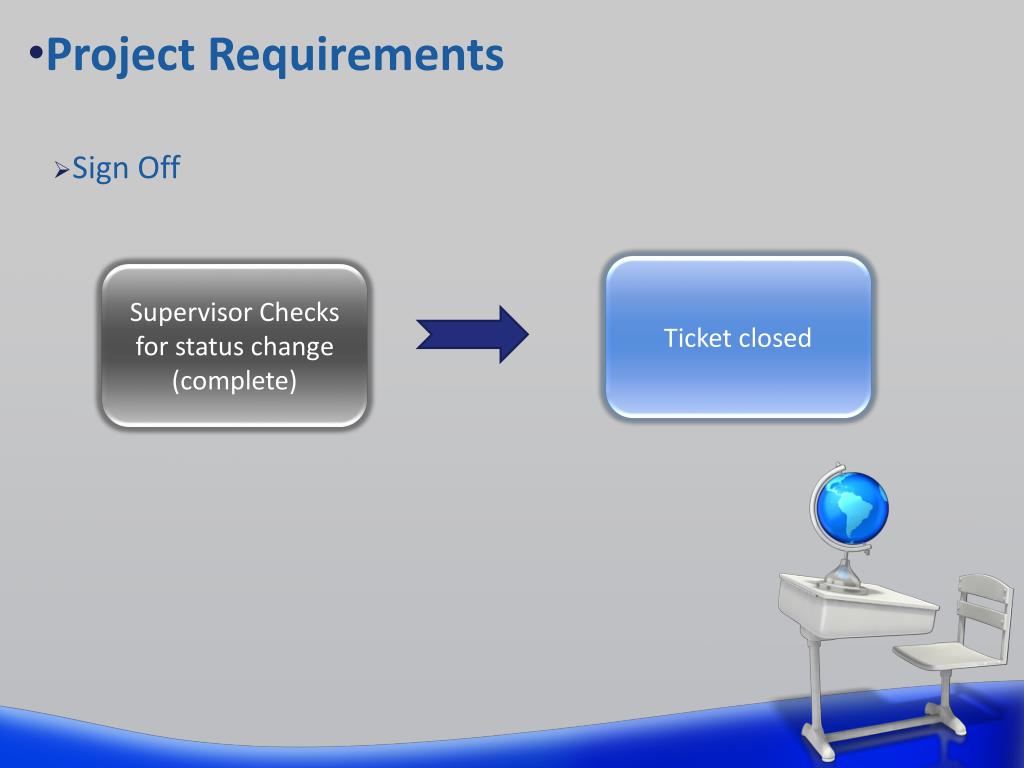 •Project Requirements

➢Sign Off

Supervisor Checks for status change (complete)

Ticket closed